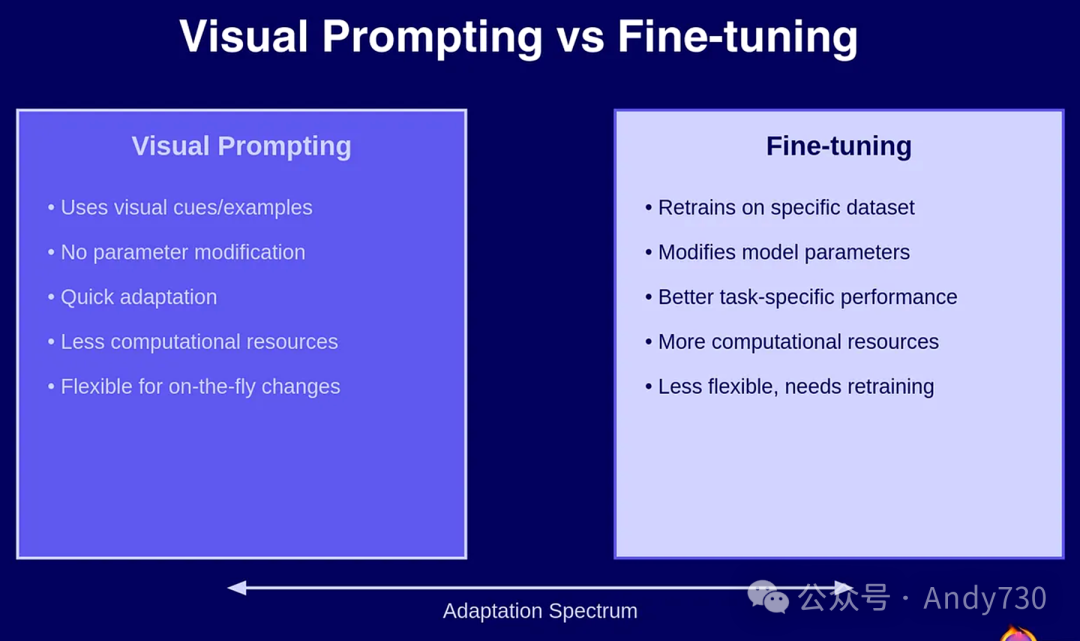 Visual Prompting vs Fine-tuning

Visual Prompting

• Uses visual cues/examples
• No parameter modification
• Quick adaptation
• Less computational resources
• Flexible for on-the-fly changes

Fine-tuning

• Retrains on specific dataset
• Modifies model parameters
• Better task-specific performance
• More computational resources
• Less flexible, needs retraining

Adaptation Spectrum

公众号 · Andy730